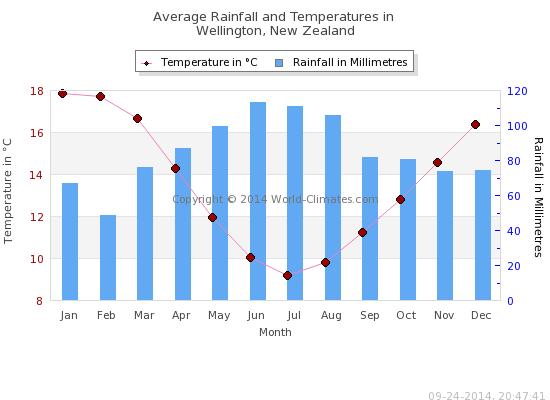 Average Rainfall and Temperatures in Wellington, New Zealand

Temperature in °C
Rainfall in Millimetres

Temperature in °C
18
16
14
12
10
8

Rainfall in Millimetres
120
100
80
60
40
20
0

Copyright © 2014 World-Climates.com

Jan Feb Mar Apr May Jun Jul Aug Sep Oct Nov Dec
Month

09-24-2014, 20:47:41